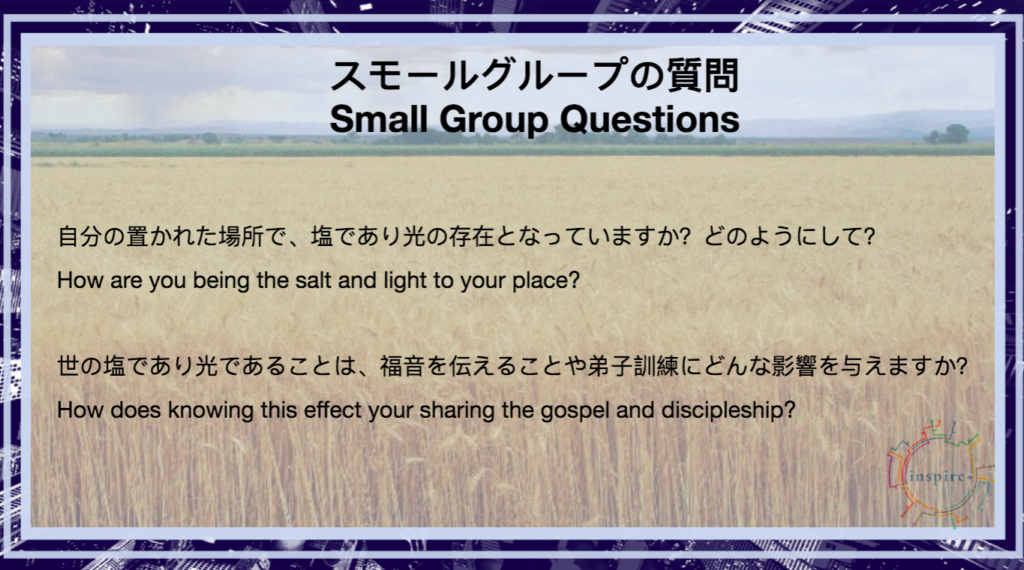 スモールグループの質問
Small Group Questions

自分の置かれた場所で、塩であり光の存在となっていますか？ どのようにして?

How are you being the salt and light to your place?

世の塩であり光であることは、福音を伝えることや弟子訓練にどんな影響を与えますか?

How does knowing this effect your sharing the gospel and discipleship?

inspire